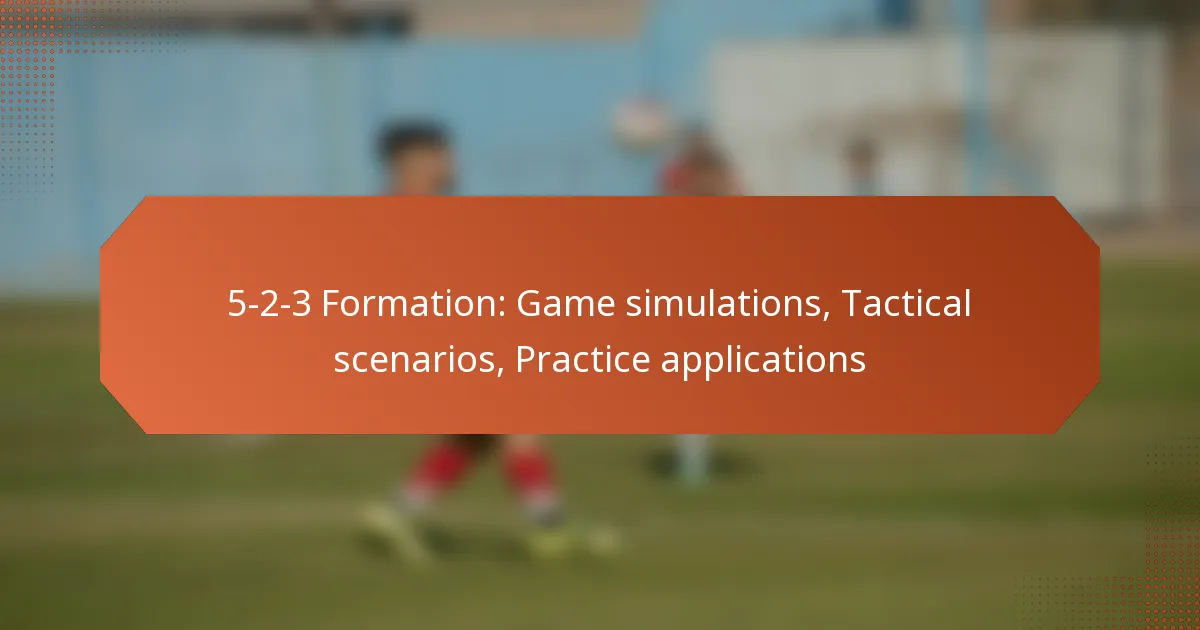 5-2-3 Formation: Game simulations, Tactical scenarios, Practice applications